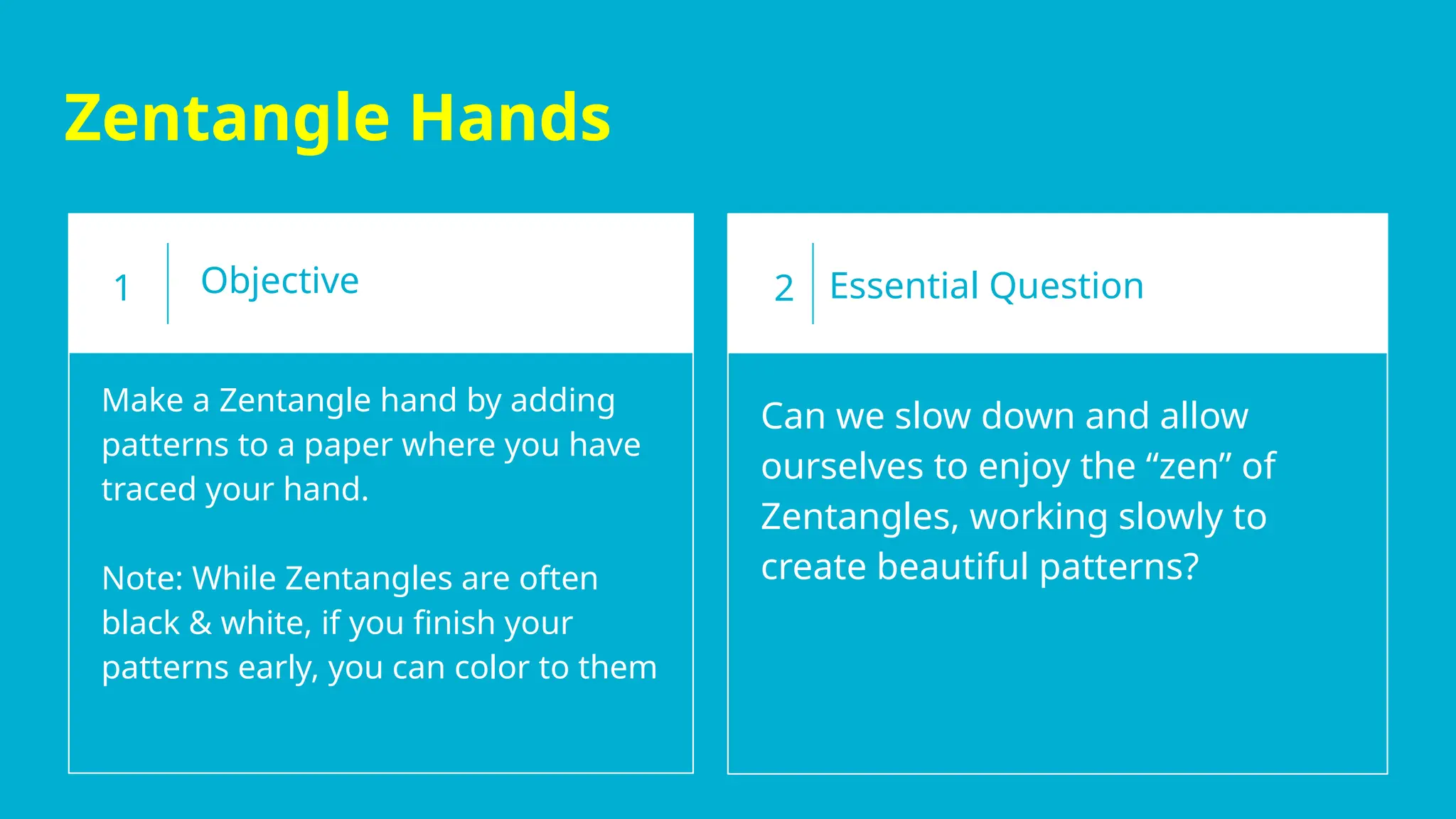 Zentangle Hands

1 Objective

Make a Zentangle hand by adding patterns to a paper where you have traced your hand.

Note: While Zentangles are often black & white, if you finish your patterns early, you can color to them

2 Essential Question

Can we slow down and allow ourselves to enjoy the “zen” of Zentangles, working slowly to create beautiful patterns?